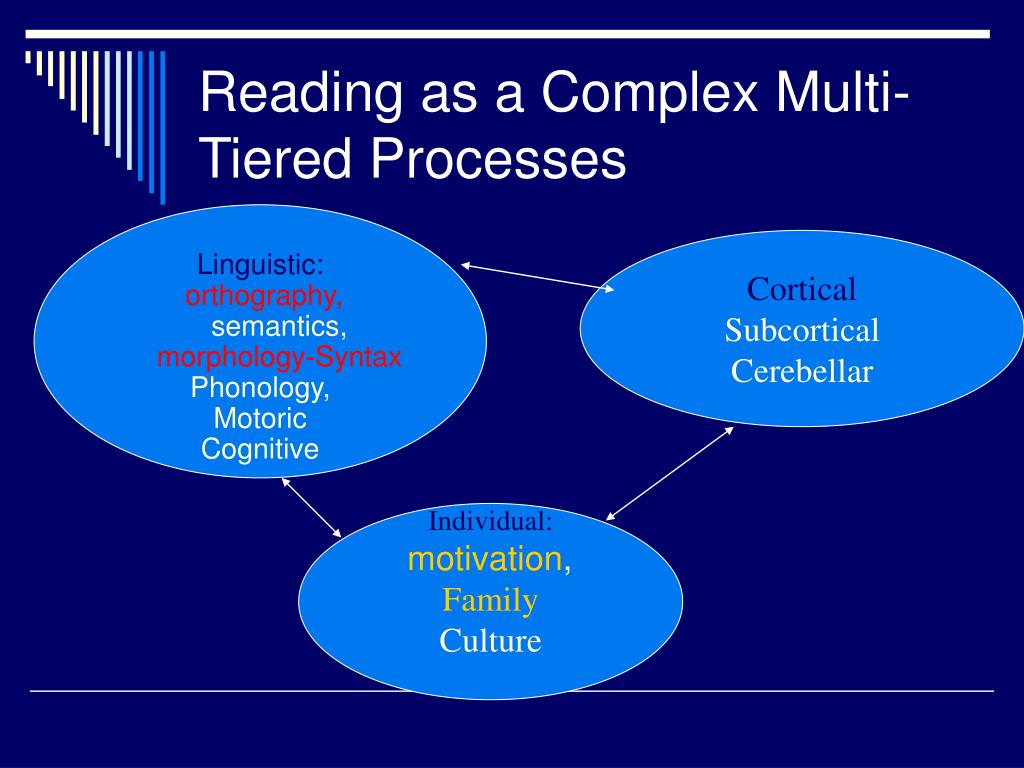 Reading as a Complex Multi-Tiered Processes

Linguistic:
orthography,
semantics,
morphology-Syntax
Phonology,
Motoric
Cognitive

Cortical
Subcortical
Cerebellar

Individual:
motivation,
Family
Culture